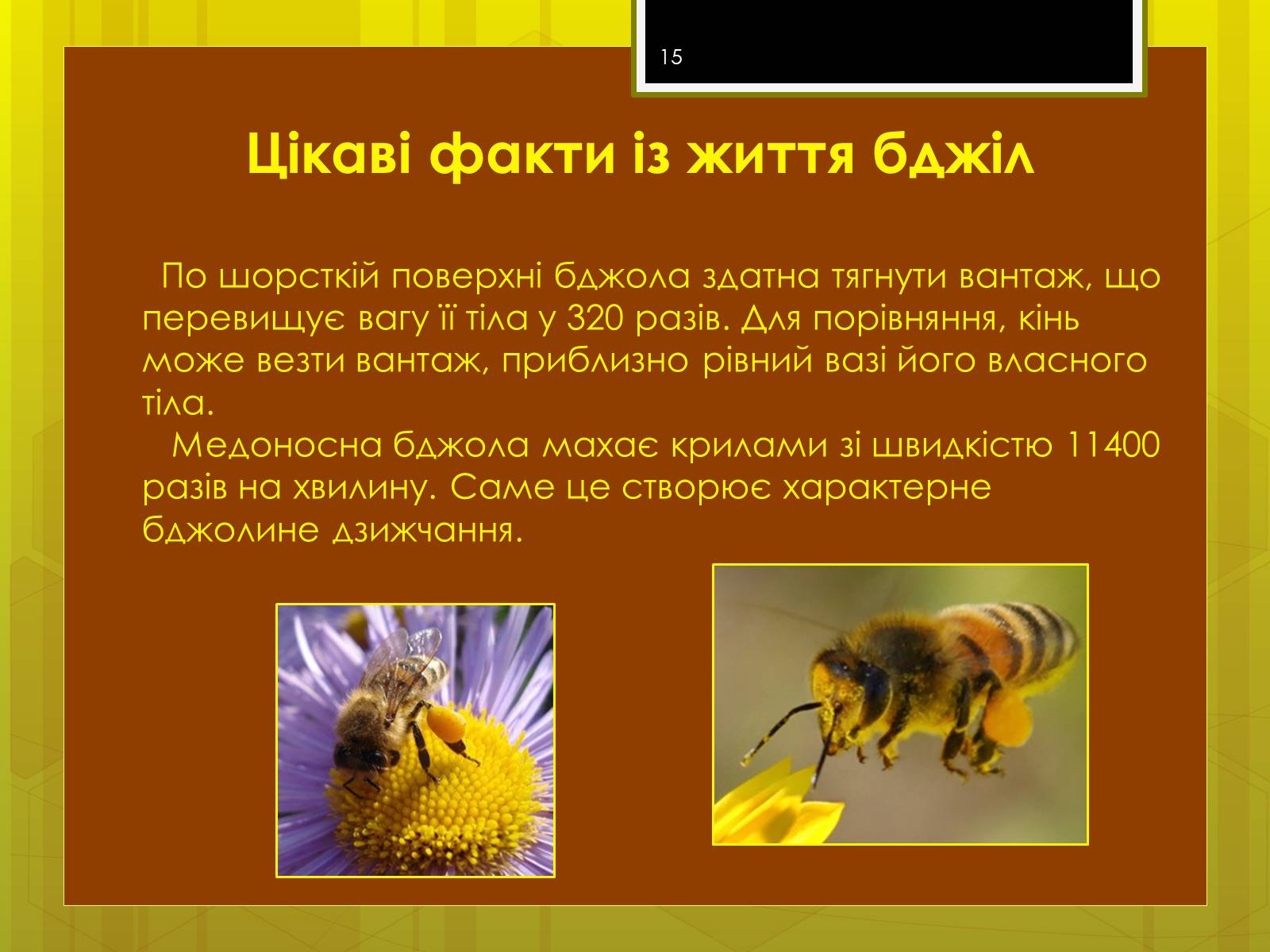 15

Цікаві факти із життя бджіл

По шорсткій поверхні бджола здатна тягнути вантаж, що перевищує вагу її тіла у 320 разів. Для порівняння, кінь може везти вантаж, приблизно рівний вазі його власного тіла.

Медоносна бджола махає крилами зі швидкістю 11400 разів на хвилину. Саме це створює характерне бджолине дзижчання.